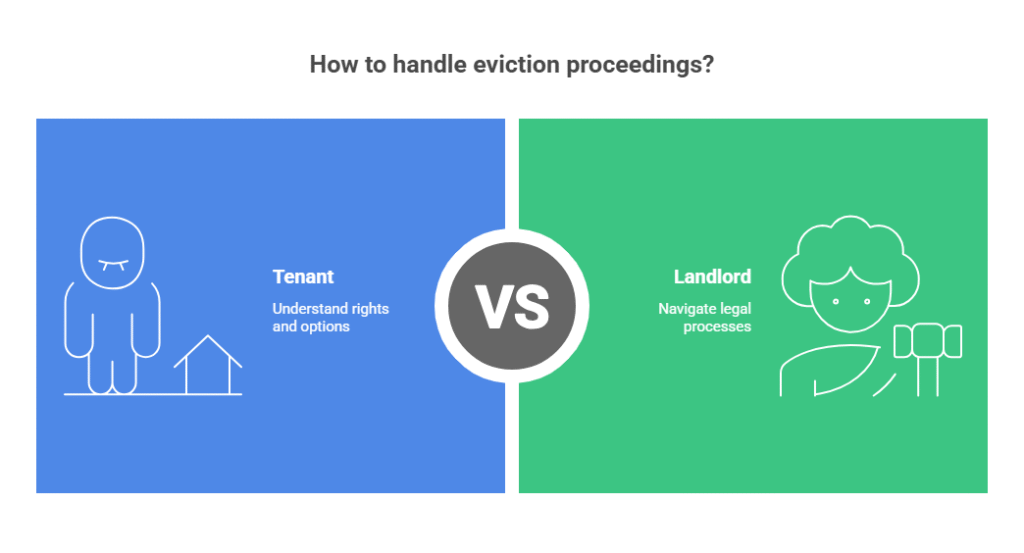 How to handle eviction proceedings?

Tenant

Understand rights and options

VS

Landlord

Navigate legal processes